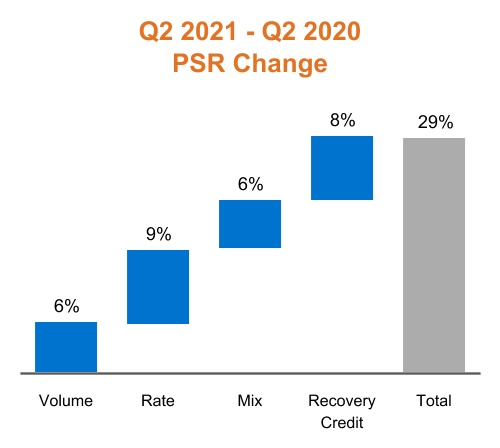 Q2 2021 - Q2 2020
PSR Change

6%
9%
6%
8%
29%

Volume
Rate
Mix
Recovery Credit
Total